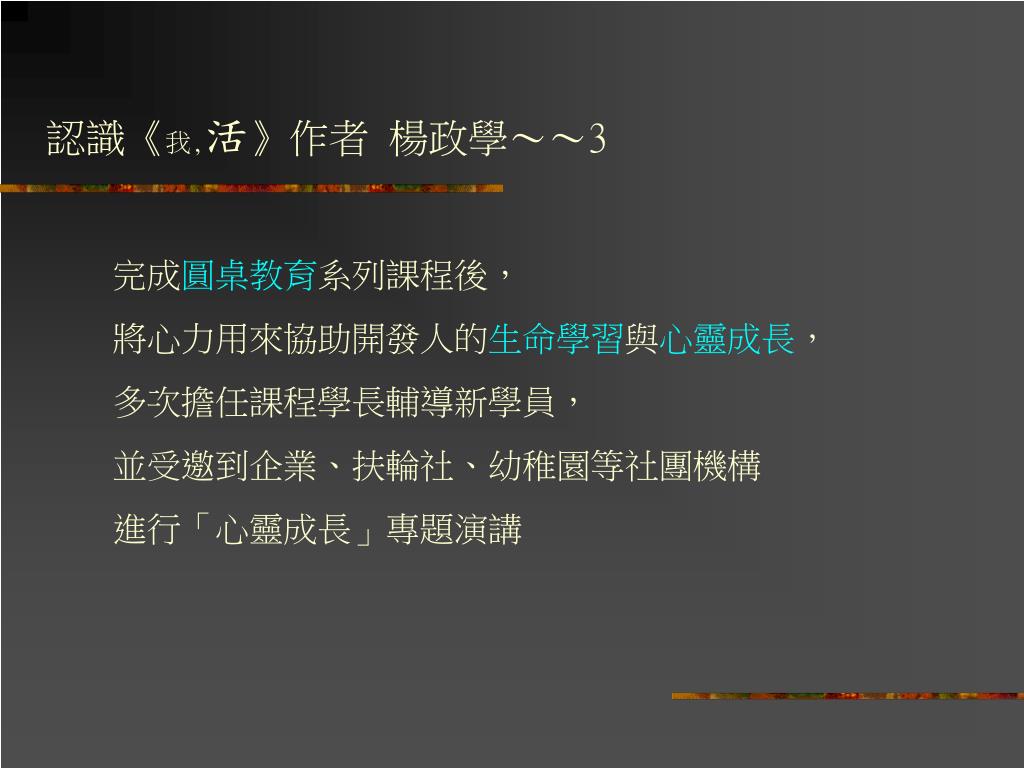 認識《我,活》作者 楊政學～～3

完成圓桌教育系列課程後，

將心力用來協助開發人的生命學習與心靈成長，

多次擔任課程學長輔導新學員，

並受邀到企業、扶輪社、幼稚園等社團機構

進行「心靈成長」專題演講